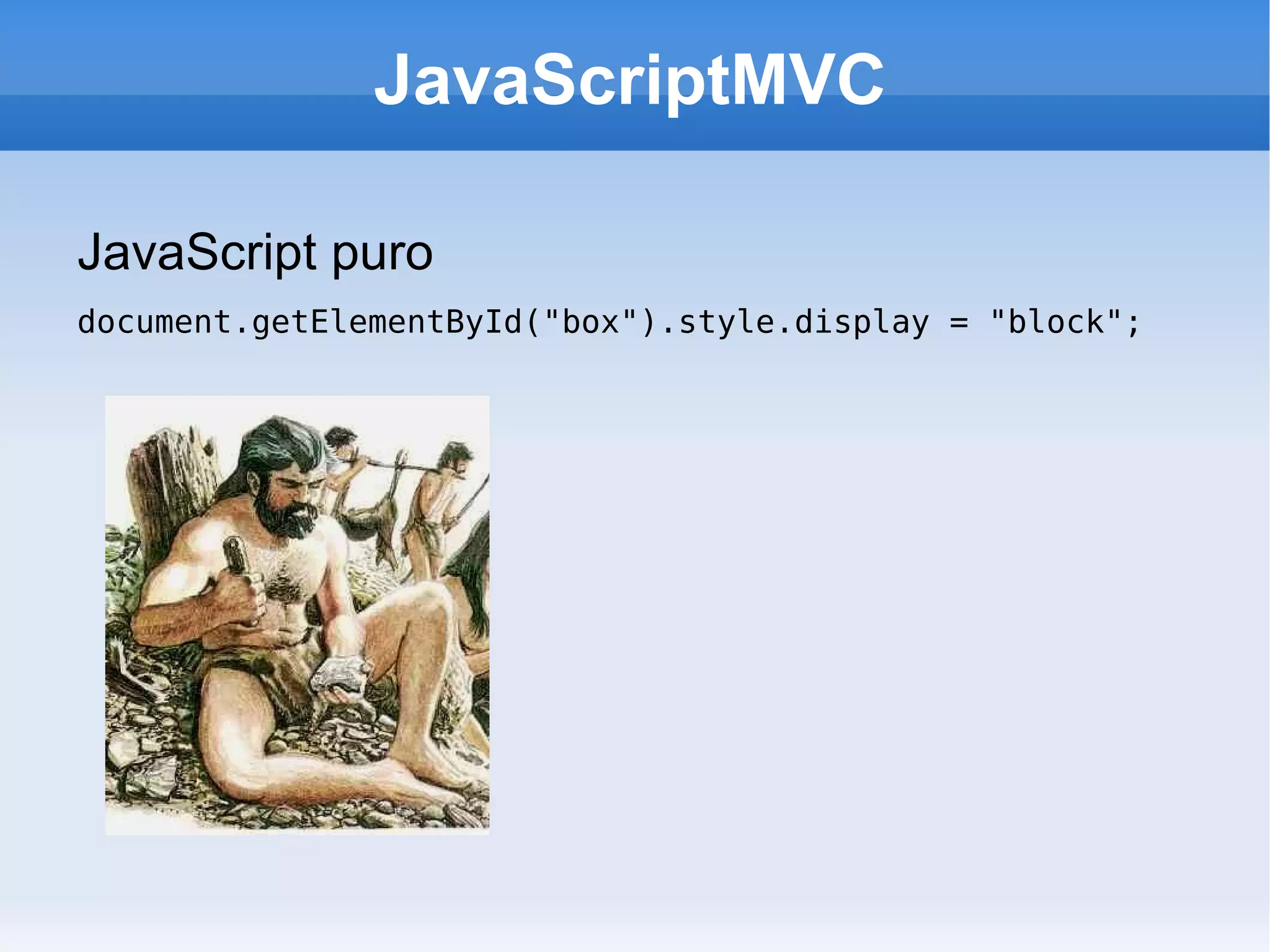 JavaScriptMVC

JavaScript puro

document.getElementById("box").style.display = "block";